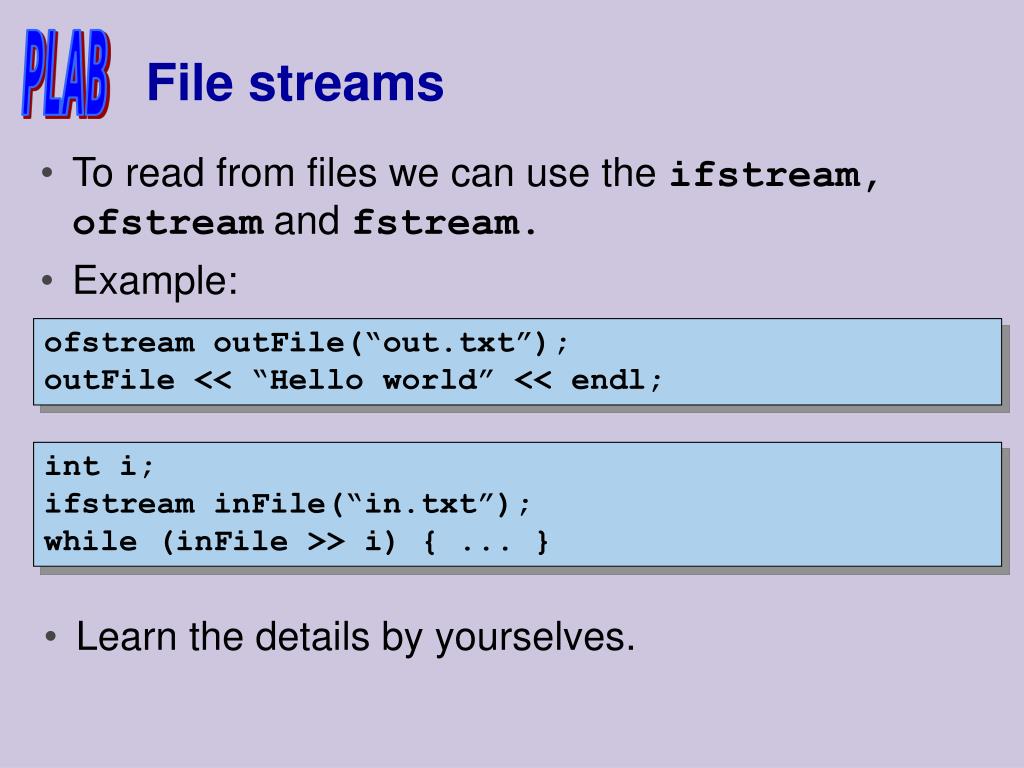 PLAB

File streams

• To read from files we can use the ifstream, ofstream and fstream.

• Example:

ofstream outFile(“out.txt”);
outFile << “Hello world” << endl;

int i;
ifstream inFile(“in.txt”);
while (inFile >> i) { ... }

• Learn the details by yourselves.